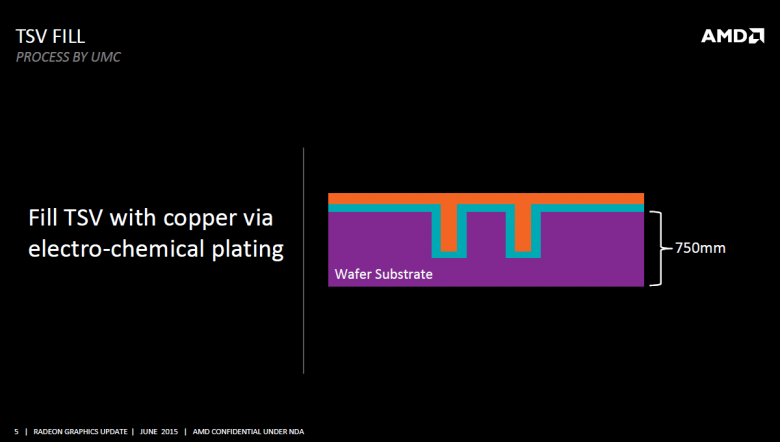 TSV FILL
PROCESS BY UMC

AMD

Fill TSV with copper via electro-chemical plating

Wafer Substrate

750mm

5 | RADEON GRAPHICS UPDATE | JUNE 2015 | AMD CONFIDENTIAL UNDER NDA